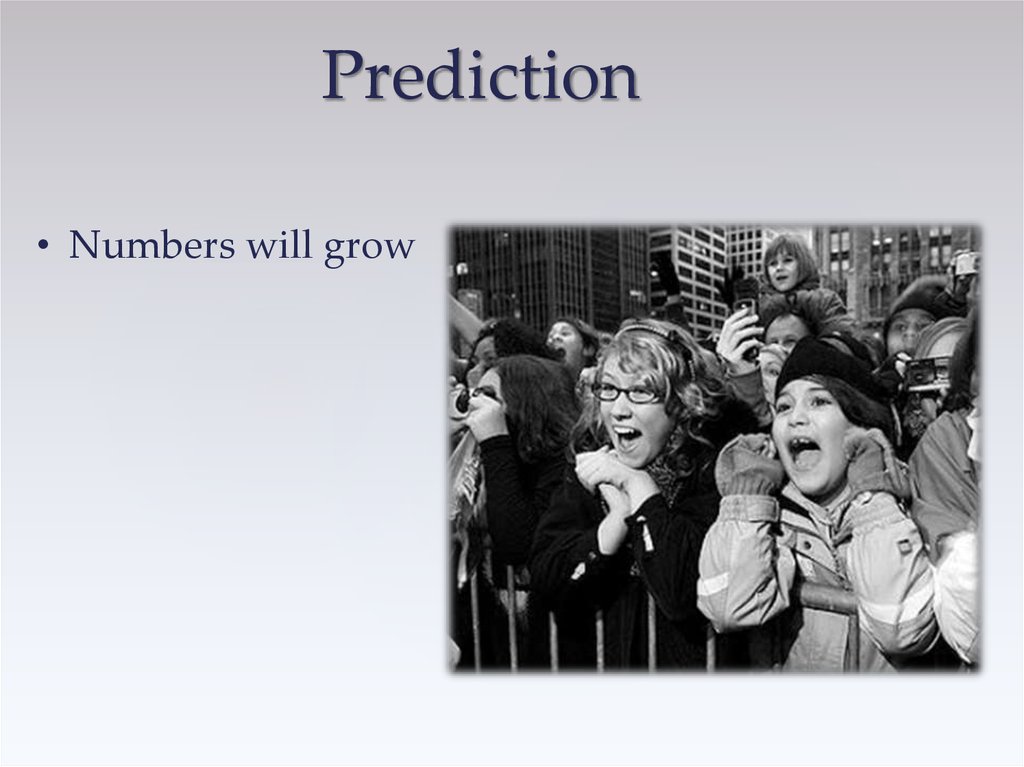 Prediction

• Numbers will grow